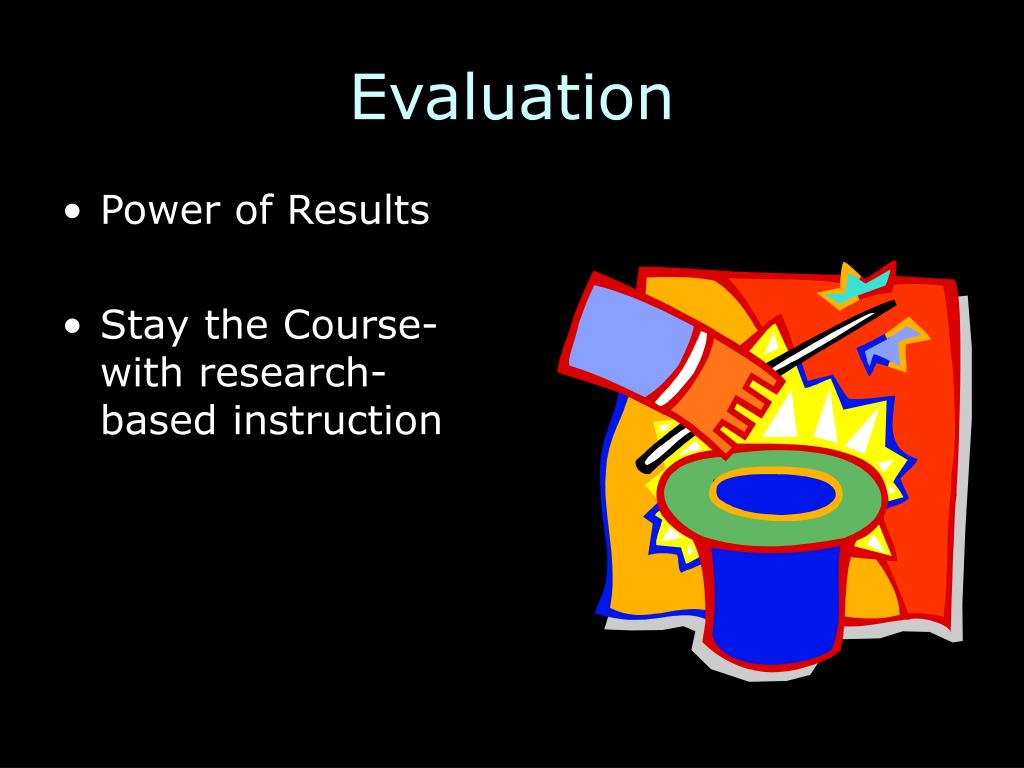 Evaluation

• Power of Results

• Stay the Course- with research-based instruction